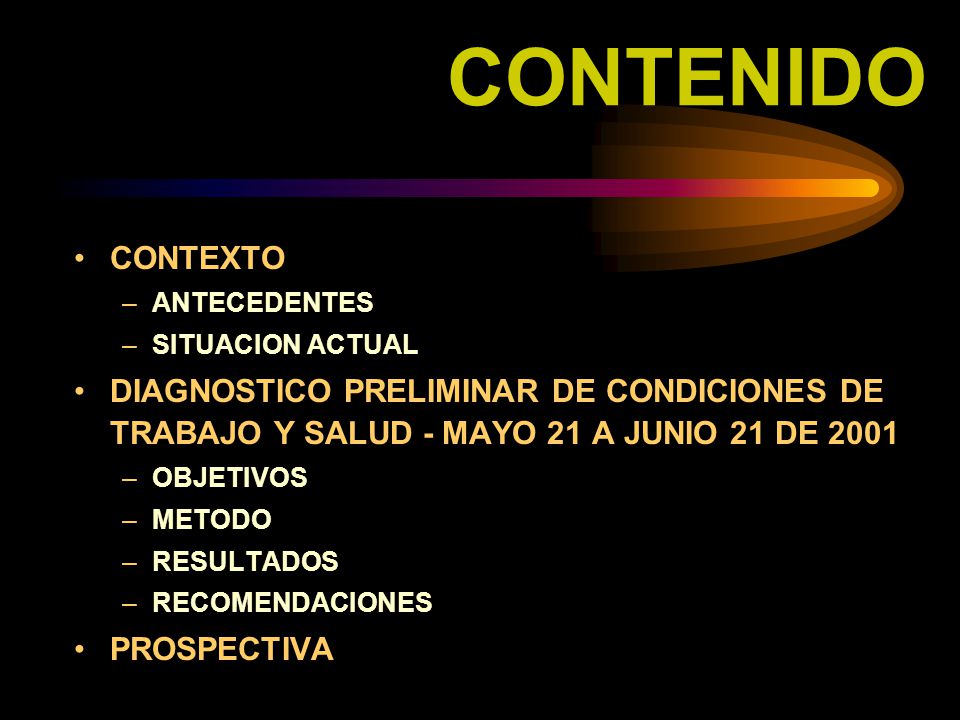 CONTENIDO

• CONTEXTO
– ANTECEDENTES
– SITUACION ACTUAL

• DIAGNOSTICO PRELIMINAR DE CONDICIONES DE TRABAJO Y SALUD - MAYO 21 A JUNIO 21 DE 2001
– OBJETIVOS
– METODO
– RESULTADOS
– RECOMENDACIONES

• PROSPECTIVA